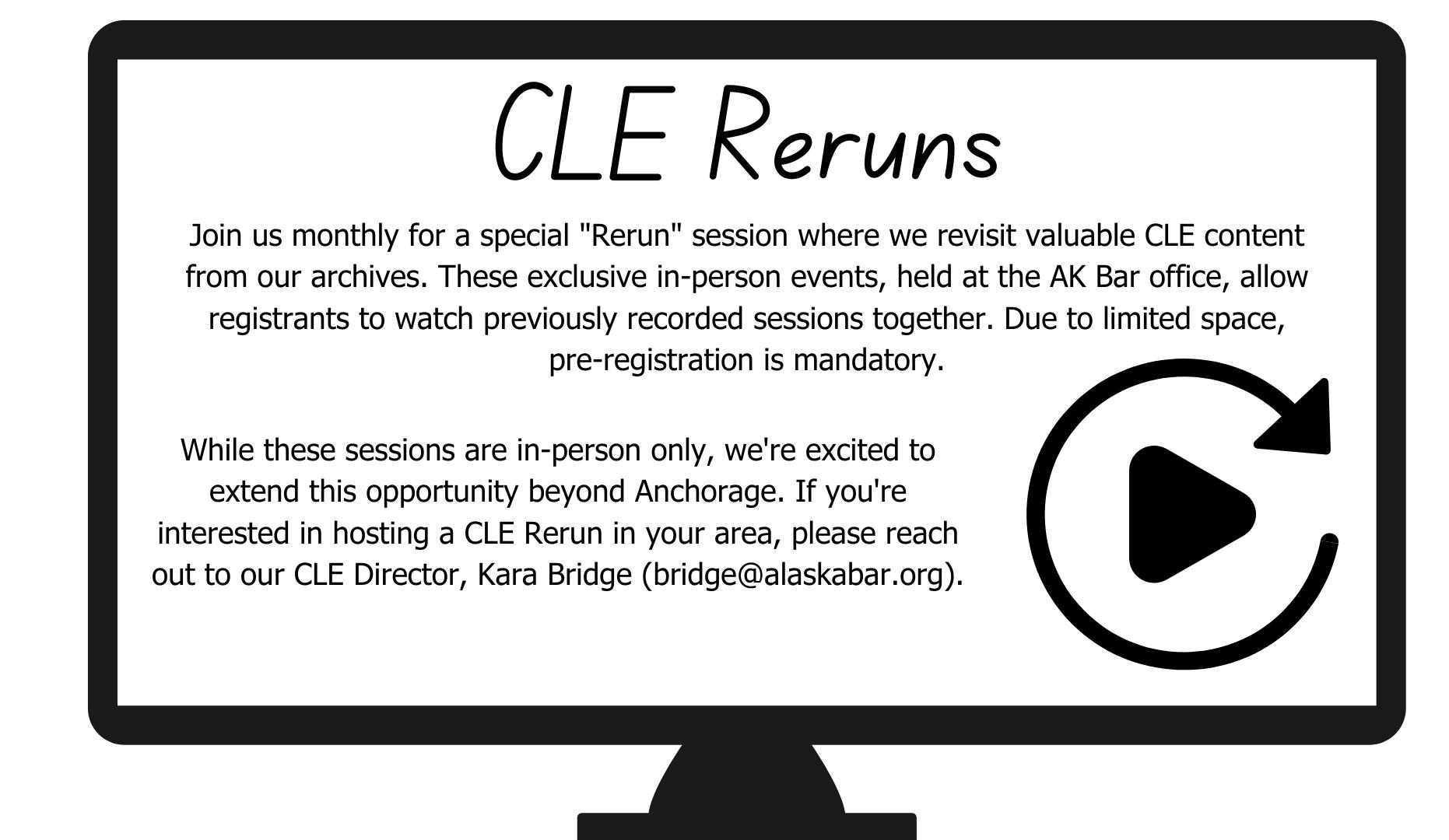 CLE Reruns

Join us monthly for a special "Rerun" session where we revisit valuable CLE content from our archives. These exclusive in-person events, held at the AK Bar office, allow registrants to watch previously recorded sessions together. Due to limited space, pre-registration is mandatory.

While these sessions are in-person only, we're excited to extend this opportunity beyond Anchorage. If you're interested in hosting a CLE Rerun in your area, please reach out to our CLE Director, Kara Bridge (bridge@alaskabar.org).